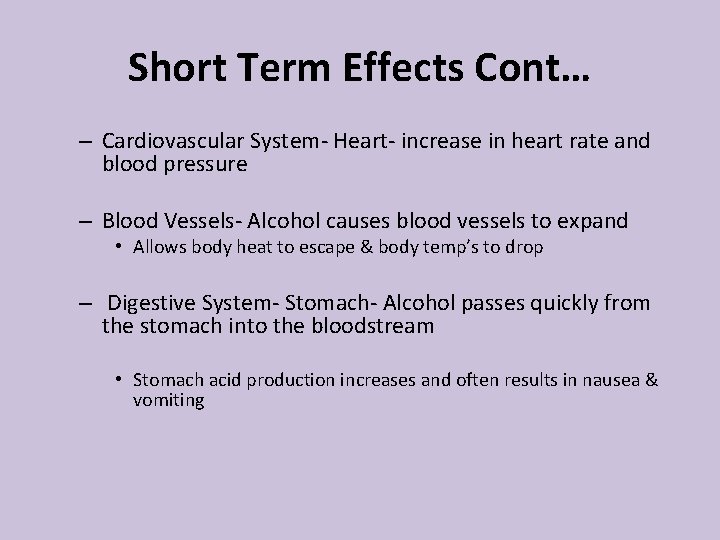 Short Term Effects Cont…

– Cardiovascular System- Heart- increase in heart rate and blood pressure

– Blood Vessels- Alcohol causes blood vessels to expand

• Allows body heat to escape & body temp's to drop

– Digestive System- Stomach- Alcohol passes quickly from the stomach into the bloodstream

• Stomach acid production increases and often results in nausea & vomiting